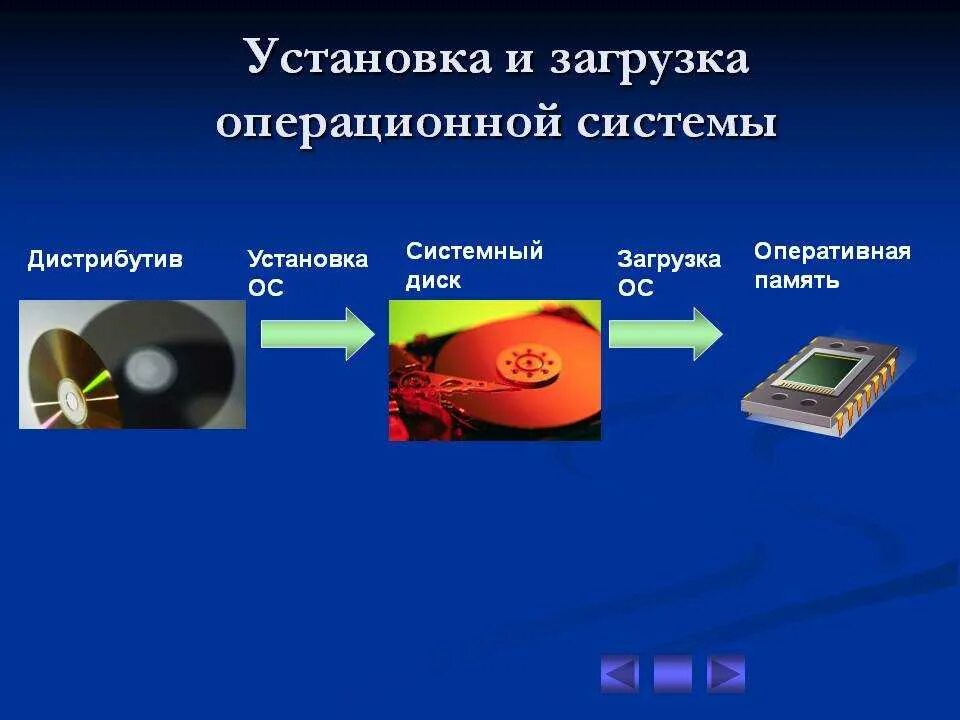 Установка и загрузка операционной системы

Дистрибутив

Установка ОС

Системный диск

Загрузка ОС

Оперативная память